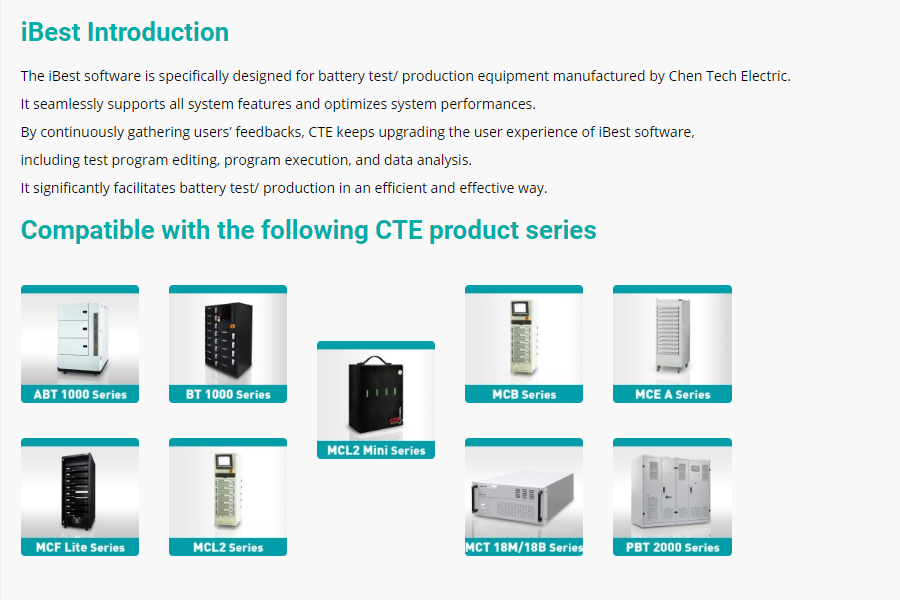 iBest Introduction

The iBest software is specifically designed for battery test/ production equipment manufactured by Chen Tech Electric.
It seamlessly supports all system features and optimizes system performances.
By continuously gathering users' feedbacks, CTE keeps upgrading the user experience of iBest software,
including test program editing, program execution, and data analysis.
It significantly facilitates battery test/ production in an efficient and effective way.

Compatible with the following CTE product series

ABT 1000 Series

BT 1000 Series

MCL2 Mini Series

MCB Series

MCE A Series

MCF Lite Series

MCL2 Series

MCT 18M/18B Series

PBT 2000 Series